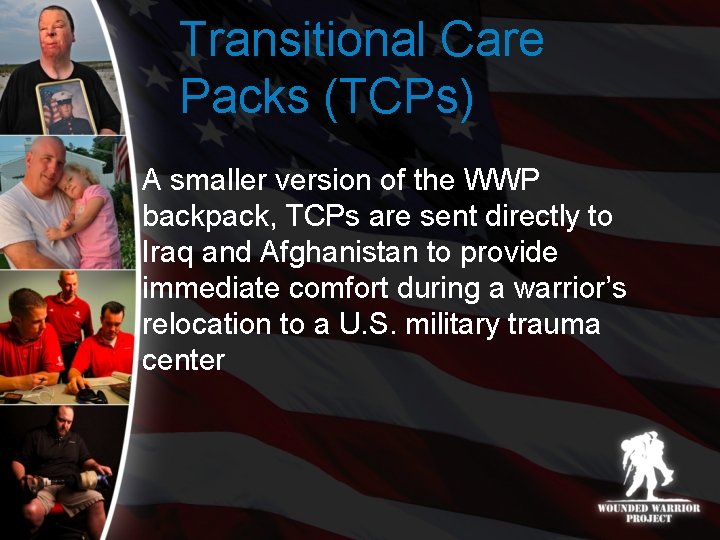 Transitional Care Packs (TCPs)

A smaller version of the WWP backpack, TCPs are sent directly to Iraq and Afghanistan to provide immediate comfort during a warrior's relocation to a U.S. military trauma center

WOUNDED WARRIOR PROJECT